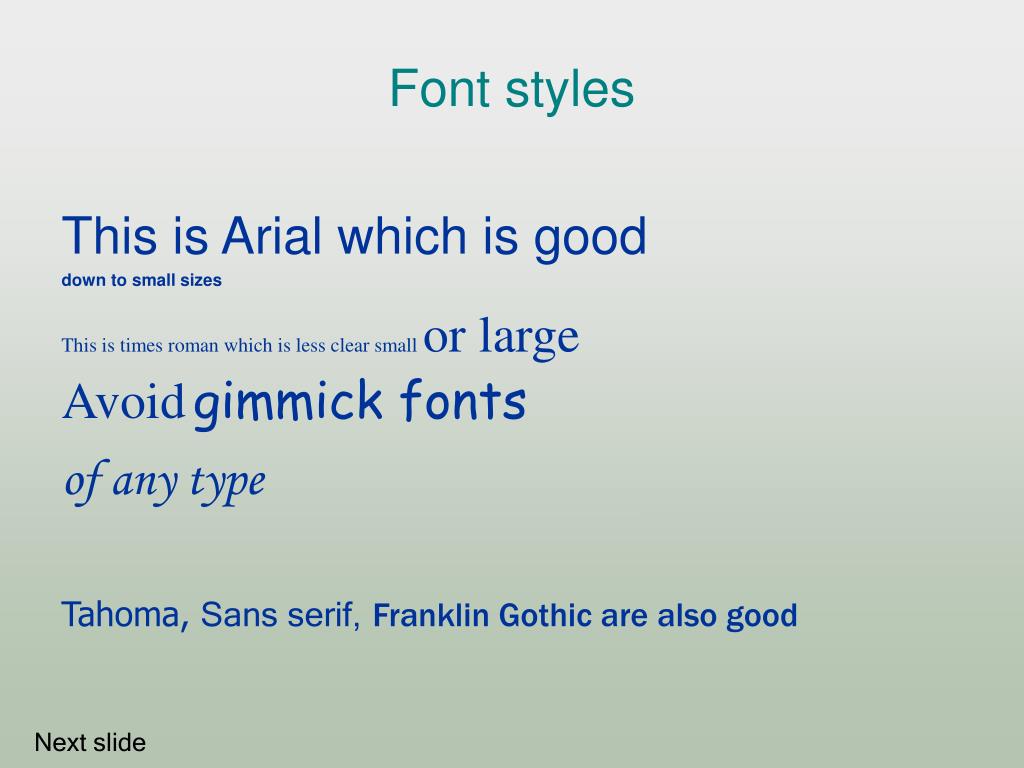 Font styles

This is Arial which is good down to small sizes

This is times roman which is less clear small or large

Avoid gimmick fonts

of any type

Tahoma, Sans serif, Franklin Gothic are also good

Next slide